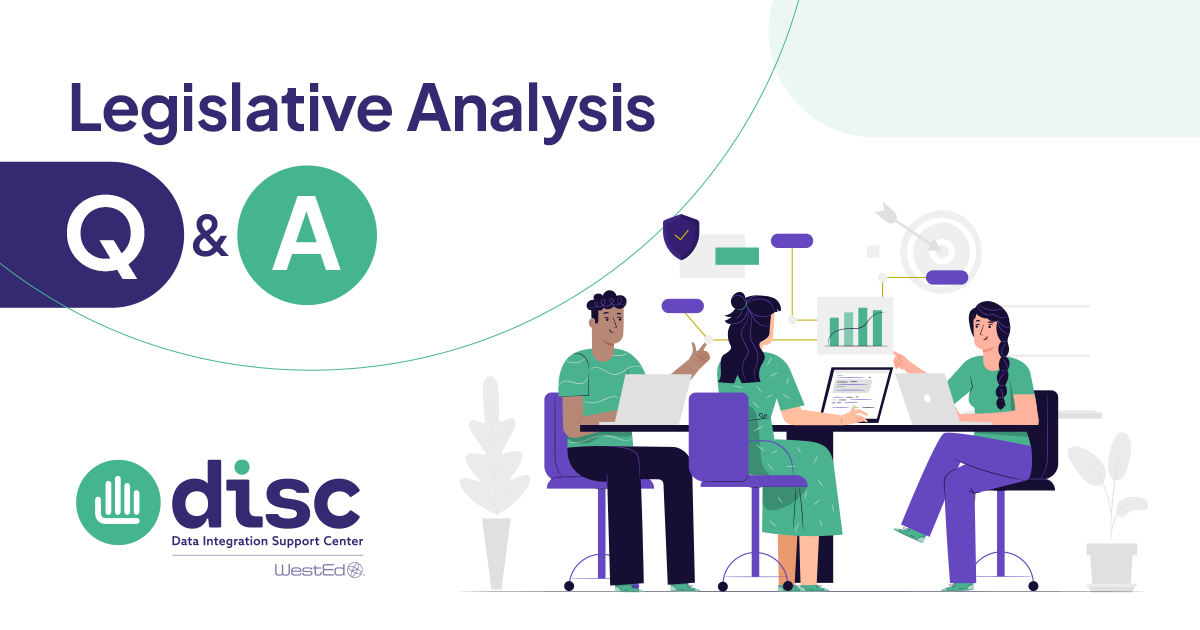 Legislative Analysis

Q & A

disc
Data Integration Support Center
WestEd